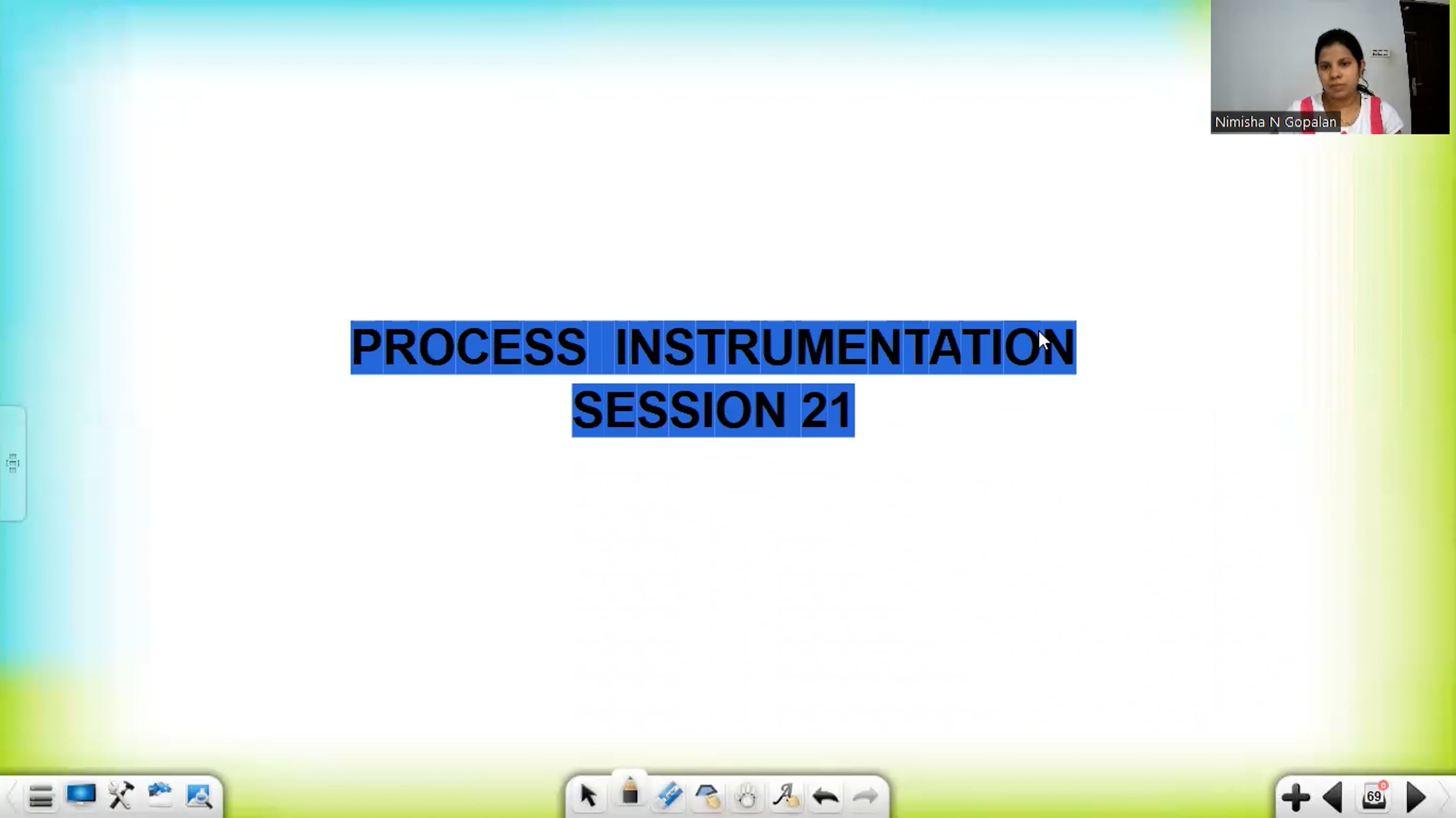 Nimisha N Gopalan

PROCESS INSTRUMENTATION
SESSION 21

69